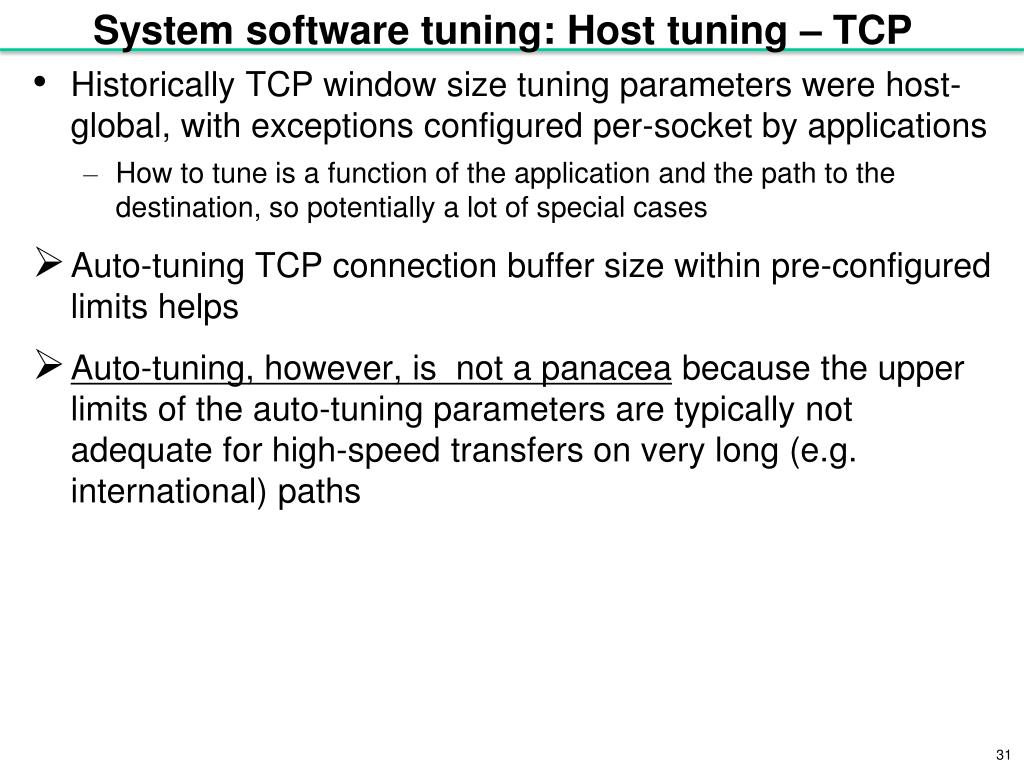 System software tuning: Host tuning – TCP

• Historically TCP window size tuning parameters were host-global, with exceptions configured per-socket by applications

– How to tune is a function of the application and the path to the destination, so potentially a lot of special cases

➢ Auto-tuning TCP connection buffer size within pre-configured limits helps

➢ Auto-tuning, however, is  not a panacea because the upper limits of the auto-tuning parameters are typically not adequate for high-speed transfers on very long (e.g. international) paths

31